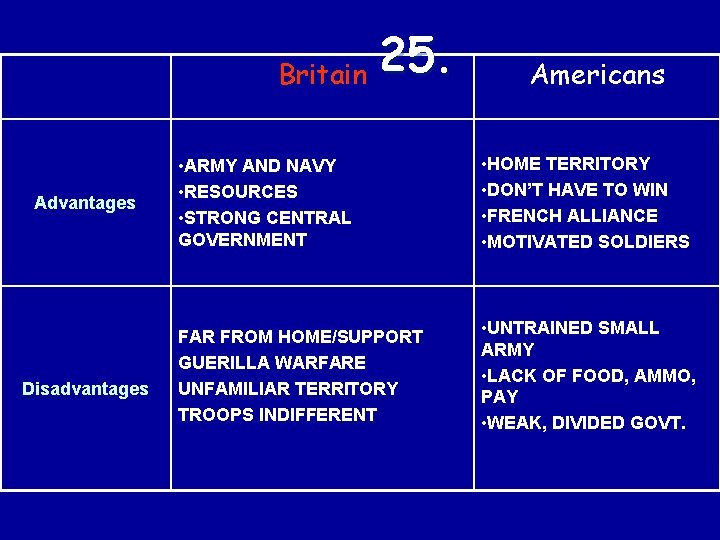 25.

| | Britain | Americans |
|---|---|---|
| Advantages | •ARMY AND NAVY •RESOURCES •STRONG CENTRAL GOVERNMENT | •HOME TERRITORY •DON'T HAVE TO WIN •FRENCH ALLIANCE •MOTIVATED SOLDIERS |
| Disadvantages | FAR FROM HOME/SUPPORT GUERILLA WARFARE UNFAMILIAR TERRITORY TROOPS INDIFFERENT | •UNTRAINED SMALL ARMY •LACK OF FOOD, AMMO, PAY •WEAK, DIVIDED GOVT. |